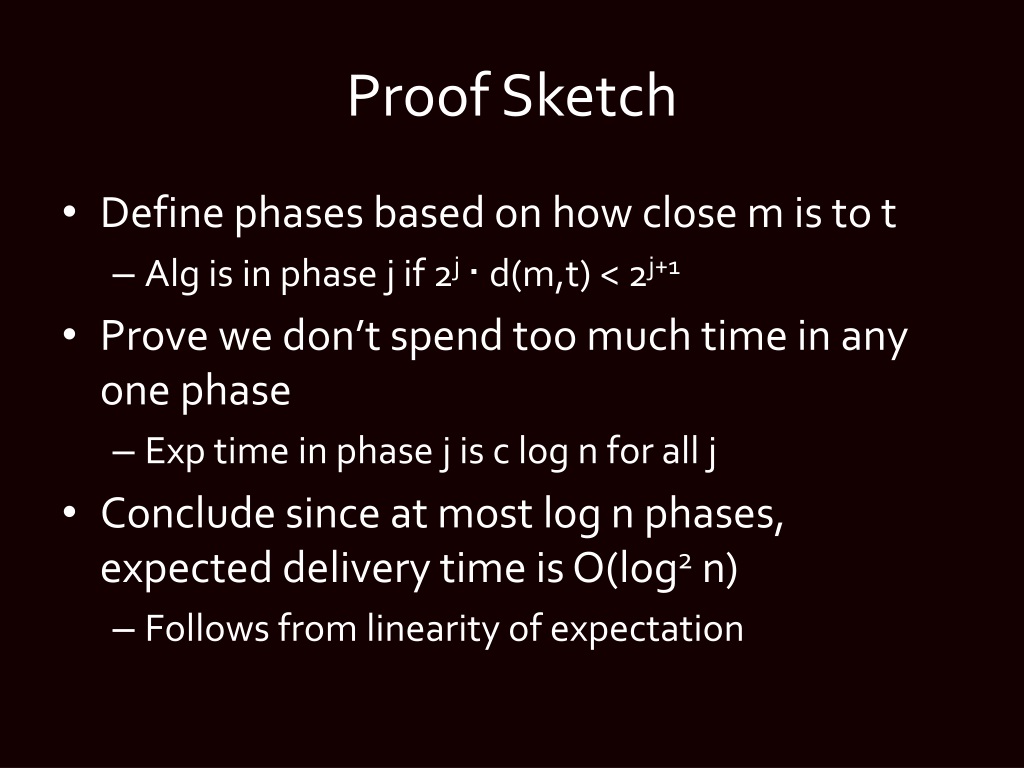 Proof Sketch

• Define phases based on how close m is to t
– Alg is in phase j if $2^j \cdot d(m,t) < 2^{j+1}$

• Prove we don't spend too much time in any one phase
– Exp time in phase j is c log n for all j

• Conclude since at most log n phases, expected delivery time is $O(\log^2 n)$
– Follows from linearity of expectation